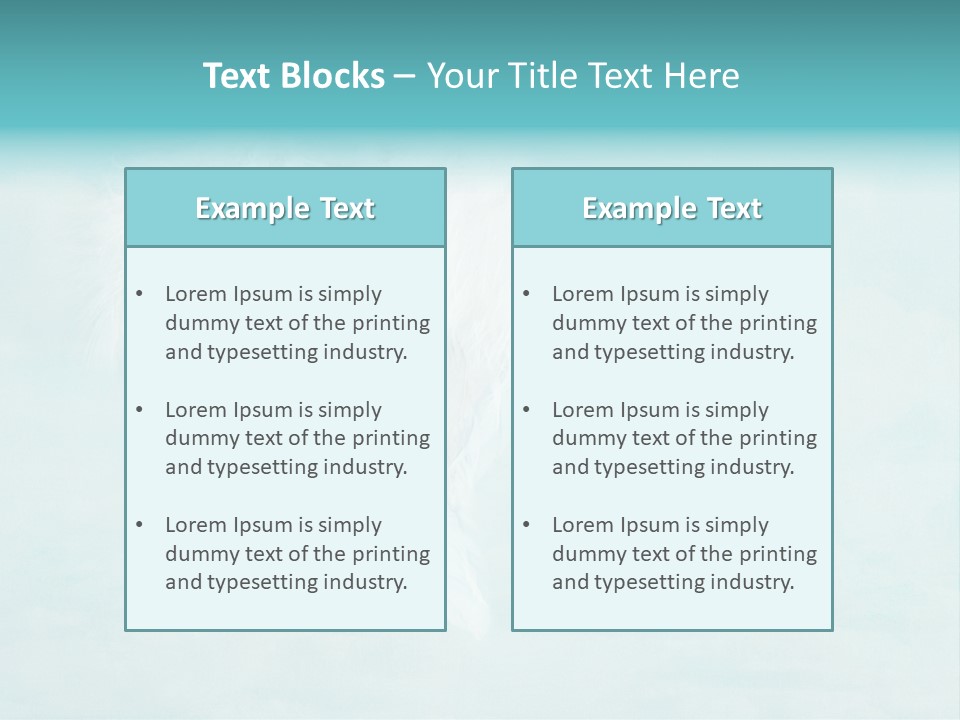 Text Blocks – Your Title Text Here

Example Text

• Lorem Ipsum is simply dummy text of the printing and typesetting industry.

• Lorem Ipsum is simply dummy text of the printing and typesetting industry.

• Lorem Ipsum is simply dummy text of the printing and typesetting industry.

Example Text

• Lorem Ipsum is simply dummy text of the printing and typesetting industry.

• Lorem Ipsum is simply dummy text of the printing and typesetting industry.

• Lorem Ipsum is simply dummy text of the printing and typesetting industry.